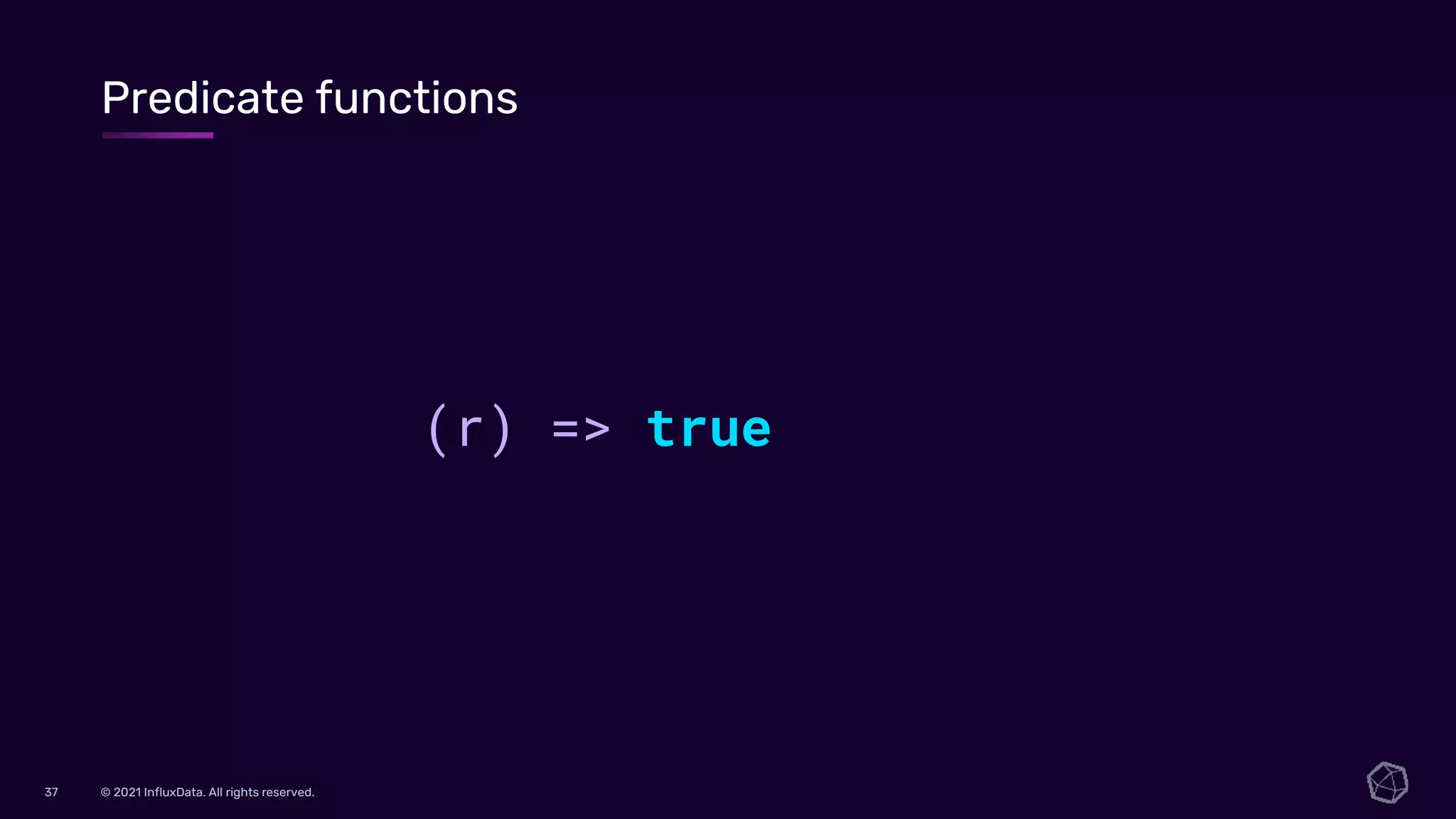 Predicate functions

(r) => true

37

© 2021 InfluxData. All rights reserved.